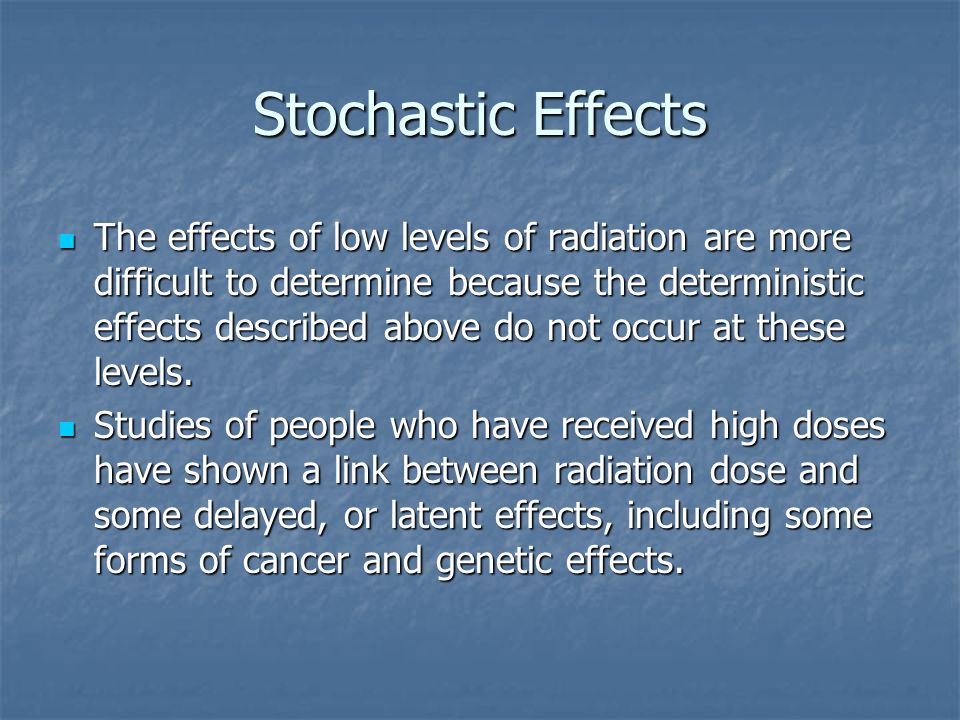 Stochastic Effects

- The effects of low levels of radiation are more difficult to determine because the deterministic effects described above do not occur at these levels.
- Studies of people who have received high doses have shown a link between radiation dose and some delayed, or latent effects, including some forms of cancer and genetic effects.